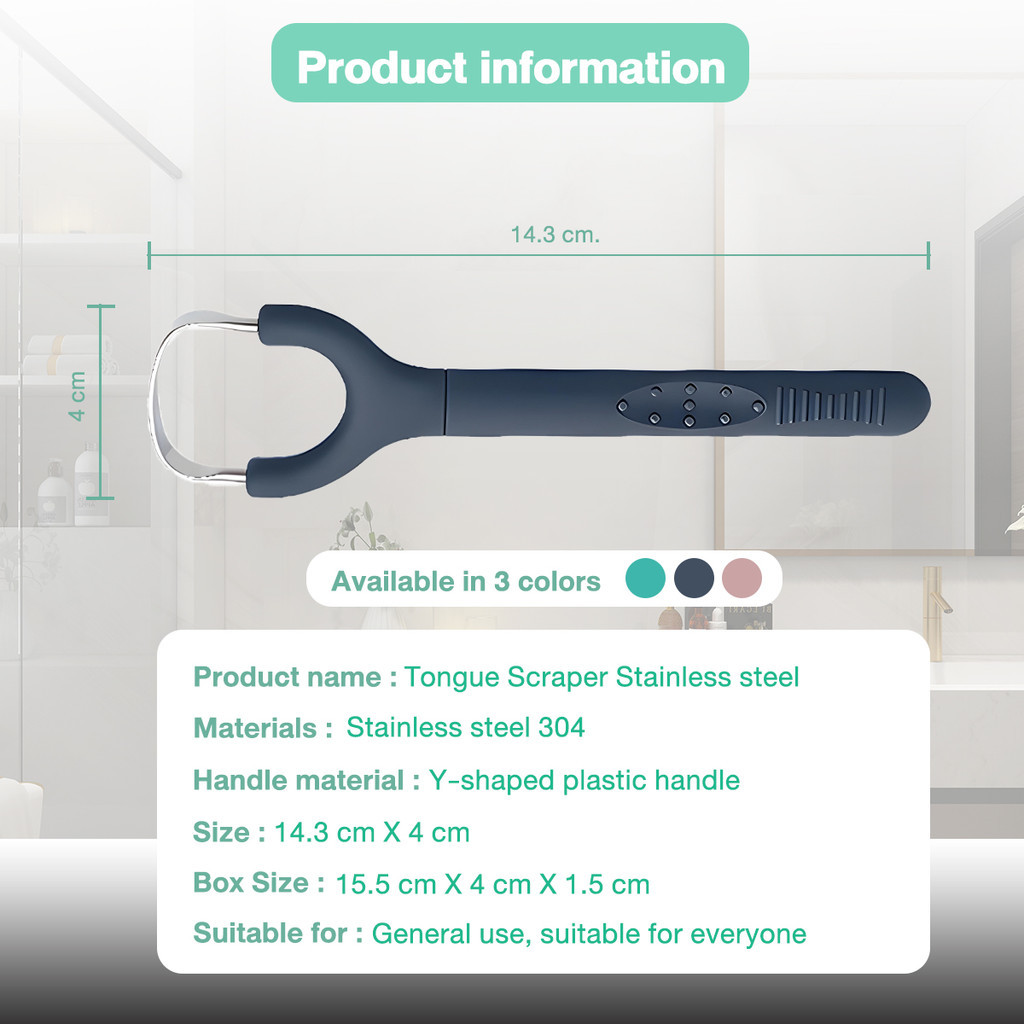 Product information

14.3 cm.

4 cm

Available in 3 colors

Product name : Tongue Scraper Stainless steel

Materials : Stainless steel 304

Handle material : Y-shaped plastic handle

Size : 14.3 cm X 4 cm

Box Size : 15.5 cm X 4 cm X 1.5 cm

Suitable for : General use, suitable for everyone